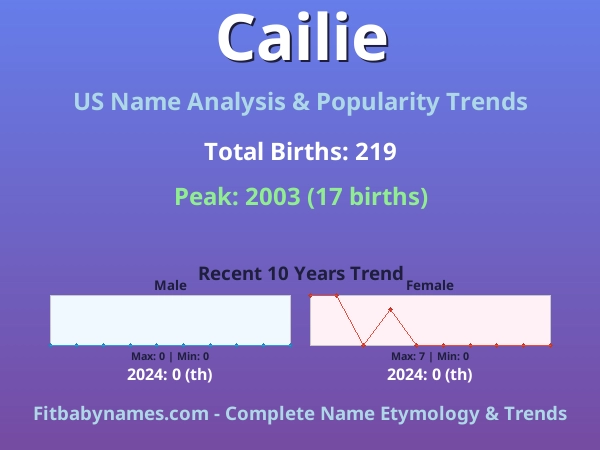 Cailie

US Name Analysis & Popularity Trends

Total Births: 219

Peak: 2003 (17 births)

Recent 10 Years Trend

Male

Max: 0 | Min: 0

2024: 0 (th)

Female

Max: 7 | Min: 0

2024: 0 (th)

Fitbabynames.com - Complete Name Etymology & Trends